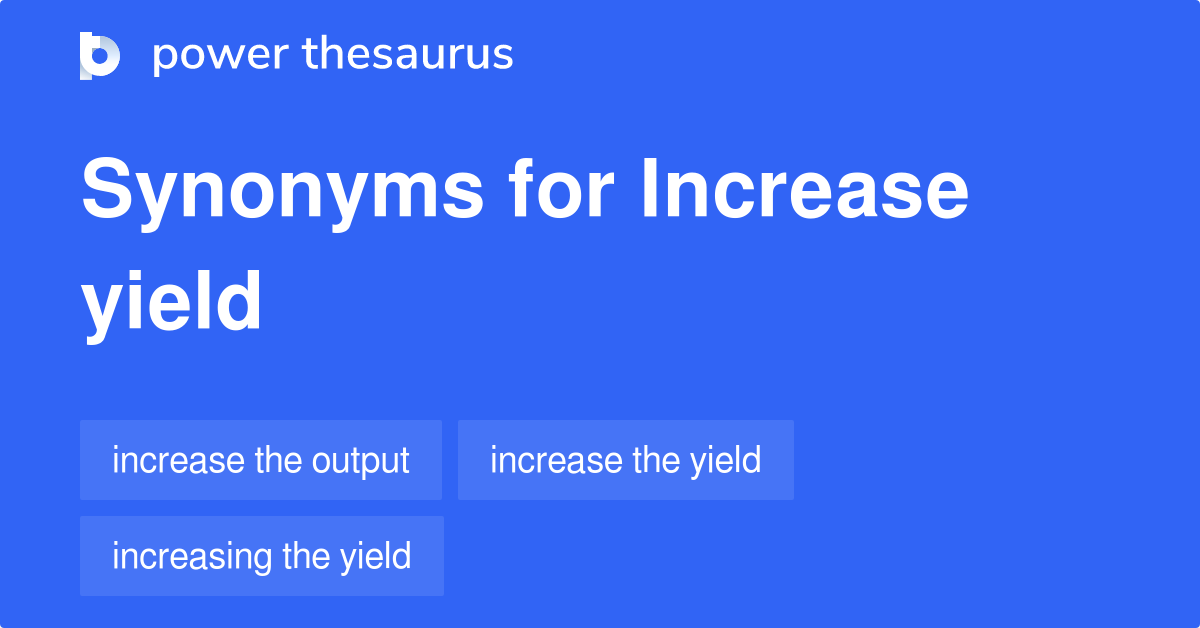 power thesaurus

Synonyms for Increase yield

increase the output

increase the yield

increasing the yield